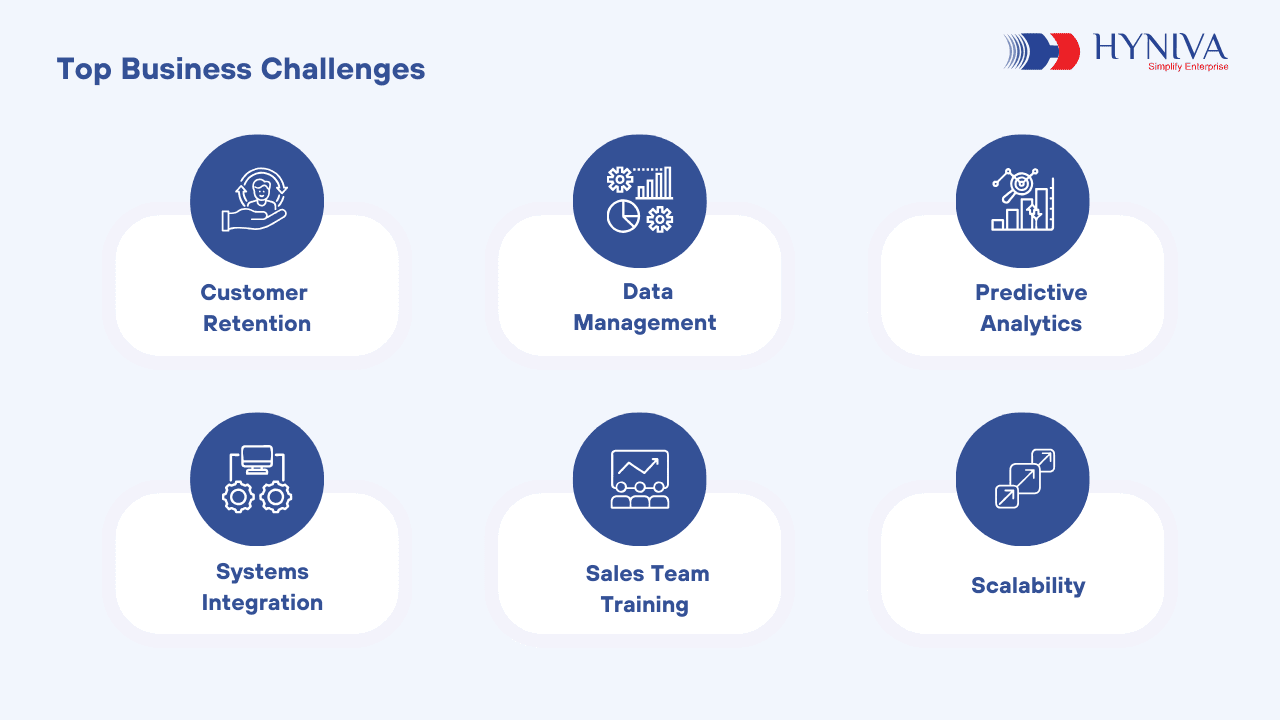 Top Business Challenges

HYNIVA
Simplify Enterprise

Customer Retention

Data Management

Predictive Analytics

Systems Integration

Sales Team Training

Scalability